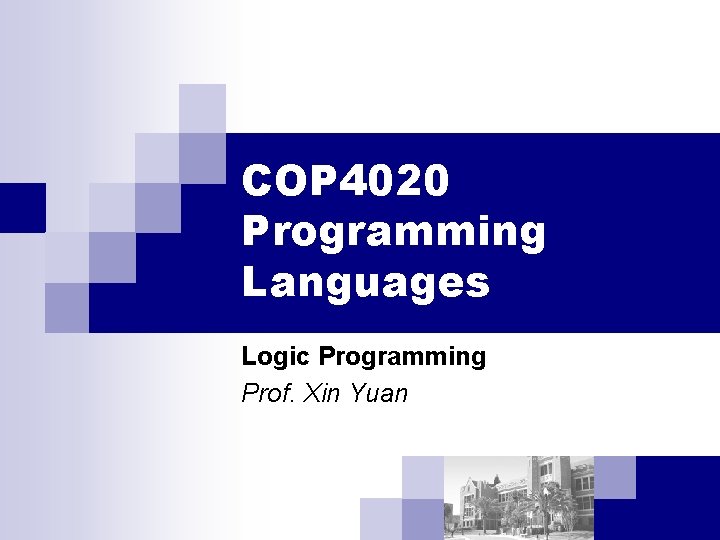 COP4020 Programming Languages

Logic Programming
Prof. Xin Yuan